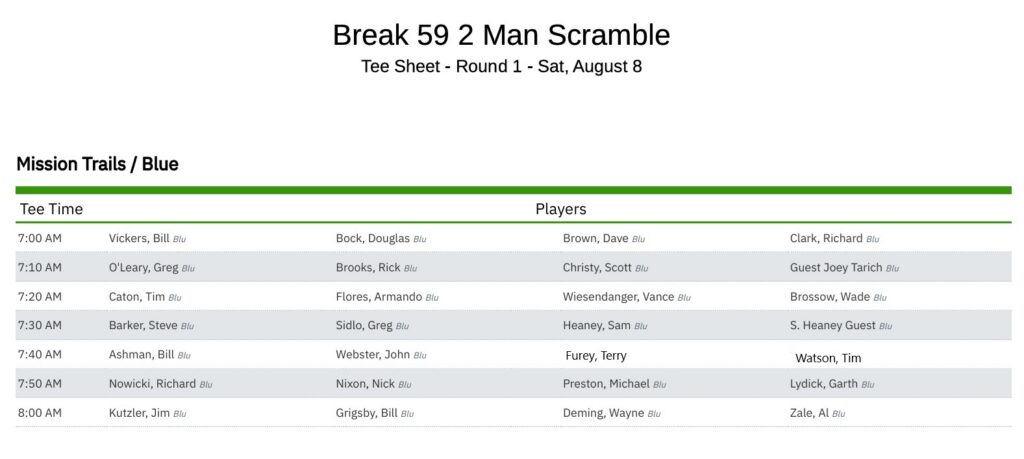 Break 59 2 Man Scramble

Tee Sheet - Round 1 - Sat, August 8

Mission Trails / Blue

| Tee Time | Players | | | |
|---|---|---|---|---|
| 7:00 AM | Vickers, Bill Blu | Bock, Douglas Blu | Brown, Dave Blu | Clark, Richard Blu |
| 7:10 AM | O'Leary, Greg Blu | Brooks, Rick Blu | Christy, Scott Blu | Guest Joey Tarich Blu |
| 7:20 AM | Caton, Tim Blu | Flores, Armando Blu | Wiesendanger, Vance Blu | Brossow, Wade Blu |
| 7:30 AM | Barker, Steve Blu | Sidlo, Greg Blu | Heaney, Sam Blu | S. Heaney Guest Blu |
| 7:40 AM | Ashman, Bill Blu | Webster, John Blu | Furey, Terry | Watson, Tim |
| 7:50 AM | Nowicki, Richard Blu | Nixon, Nick Blu | Preston, Michael Blu | Lydick, Garth Blu |
| 8:00 AM | Kutzler, Jim Blu | Grigsby, Bill Blu | Deming, Wayne Blu | Zale, Al Blu |